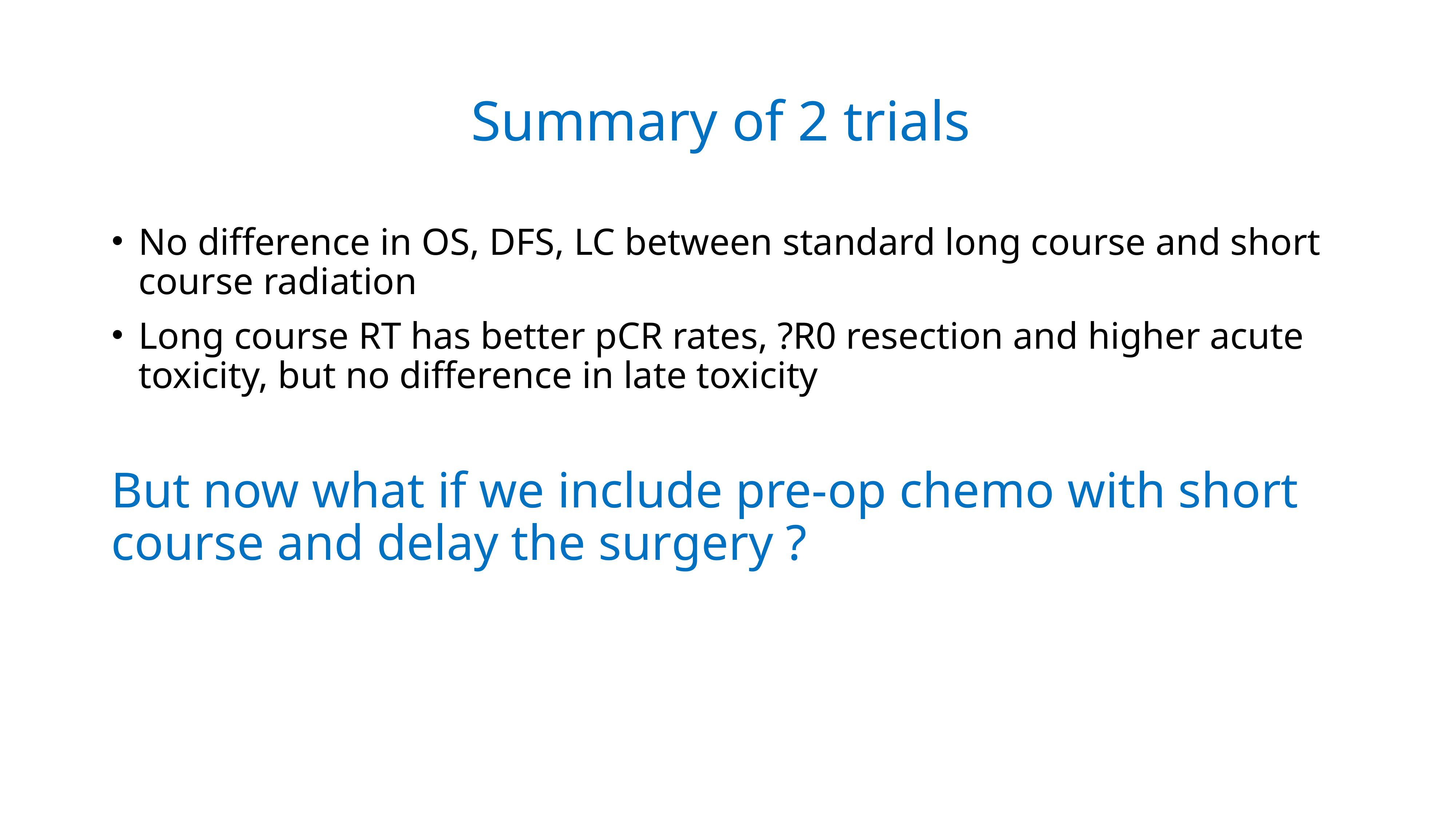 Summary of 2 trials

• No difference in OS, DFS, LC between standard long course and short course radiation

• Long course RT has better pCR rates, ?R0 resection and higher acute toxicity, but no difference in late toxicity

But now what if we include pre-op chemo with short course and delay the surgery ?